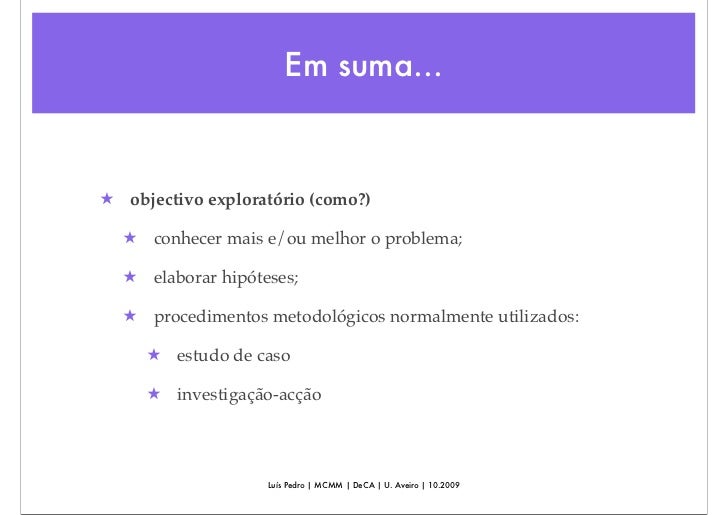 Em suma...

★ objectivo exploratório (como?)

★ conhecer mais e/ou melhor o problema;

★ elaborar hipóteses;

★ procedimentos metodológicos normalmente utilizados:

★ estudo de caso

★ investigação-acção

Luís Pedro | MCMM | DeCA | U. Aveiro | 10.2009